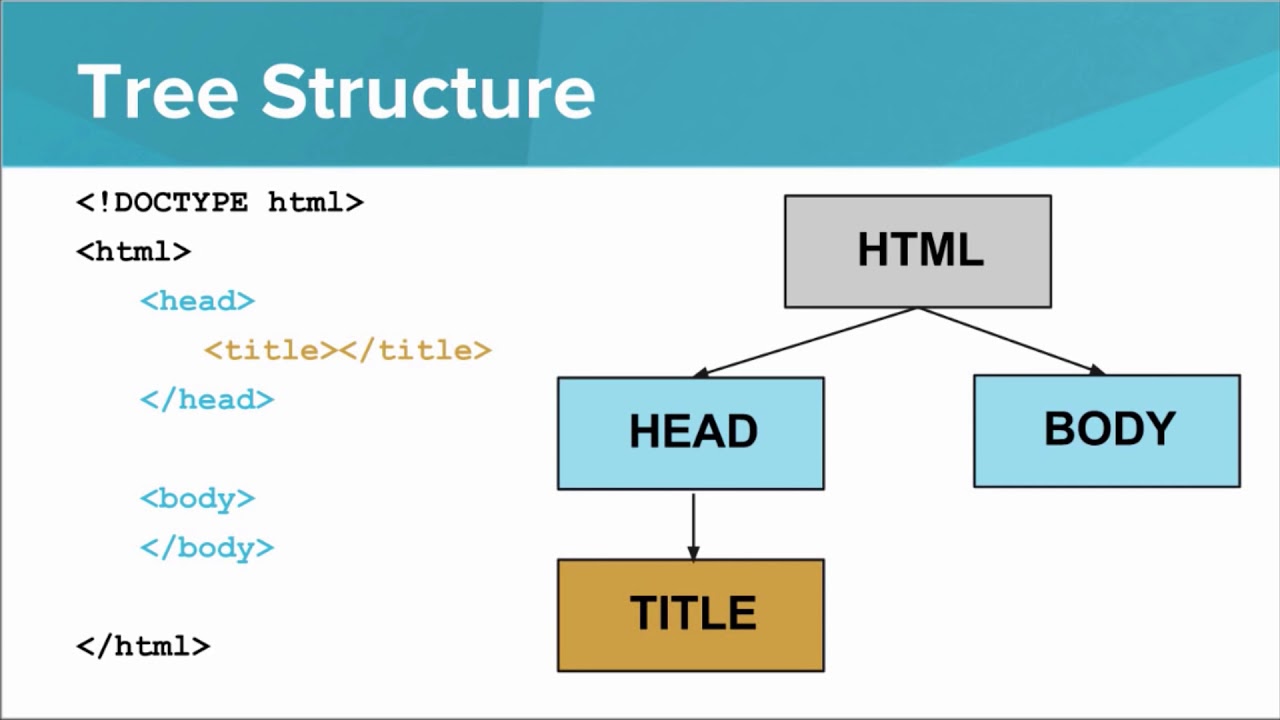 Tree Structure

<!DOCTYPE html>
<html>
<head>
<title></title>
</head>

<body>
</body>

</html>

HTML
HEAD
BODY
TITLE